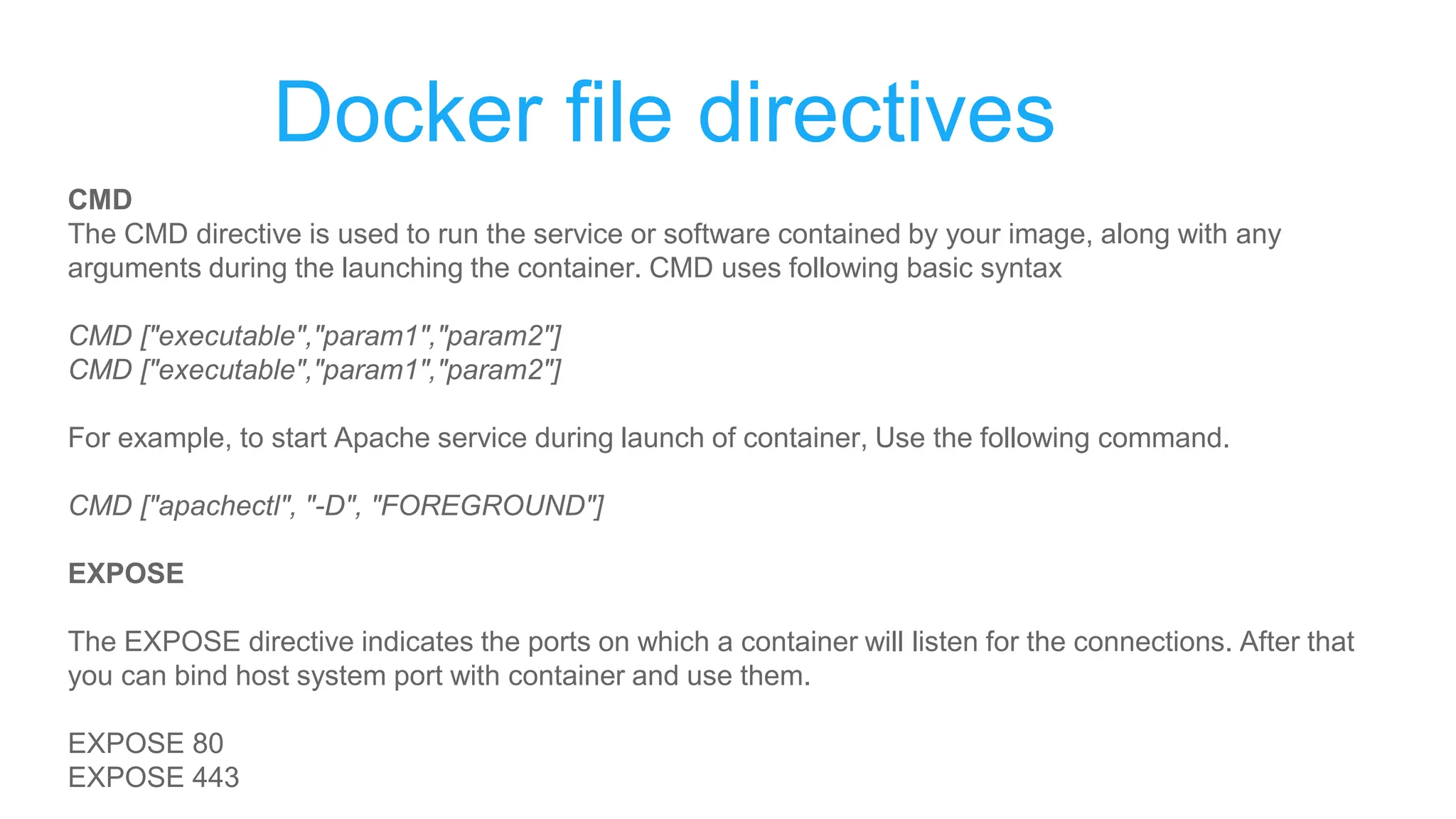 Docker file directives

CMD
The CMD directive is used to run the service or software contained by your image, along with any arguments during the launching the container. CMD uses following basic syntax

CMD ["executable","param1","param2"]
CMD ["executable","param1","param2"]

For example, to start Apache service during launch of container, Use the following command.

CMD ["apachectl", "-D", "FOREGROUND"]

EXPOSE

The EXPOSE directive indicates the ports on which a container will listen for the connections. After that you can bind host system port with container and use them.

EXPOSE 80
EXPOSE 443